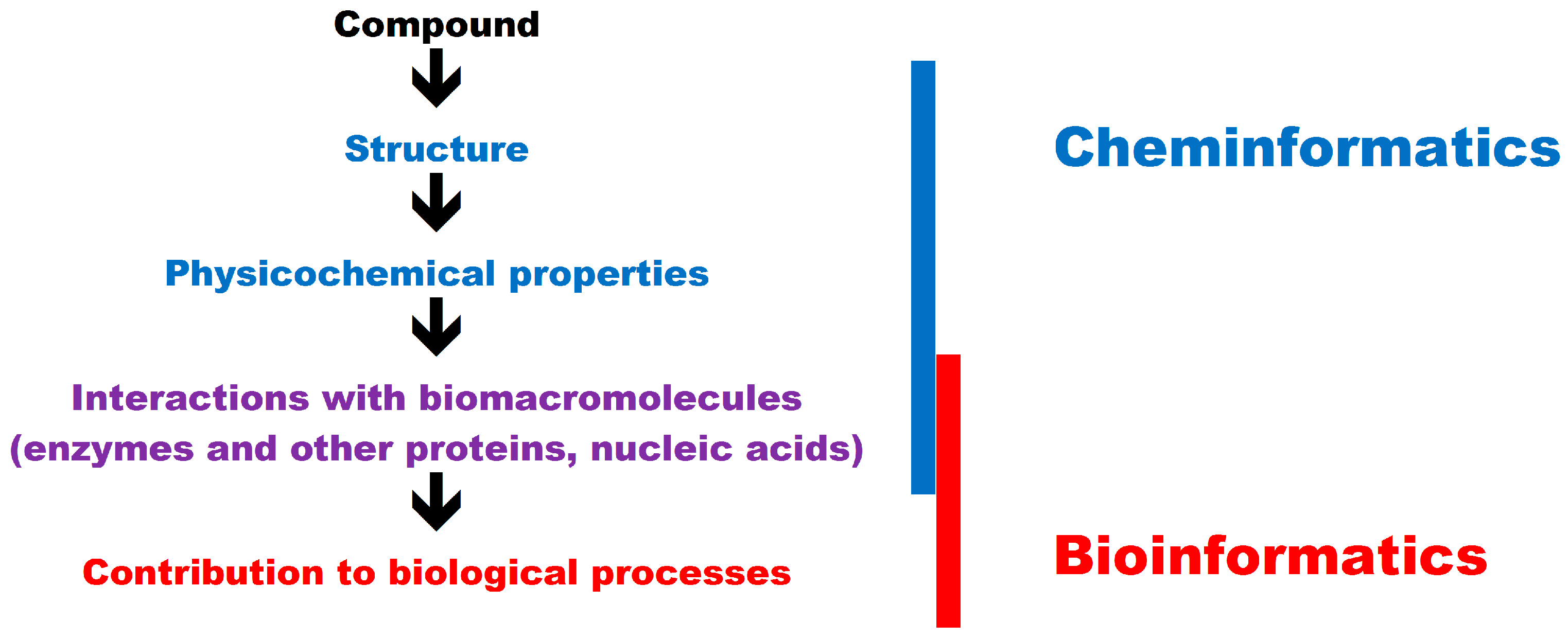 Compound

Structure

Physicochemical properties

Interactions with biomacromolecules (enzymes and other proteins, nucleic acids)

Contribution to biological processes

Cheminformatics

Bioinformatics